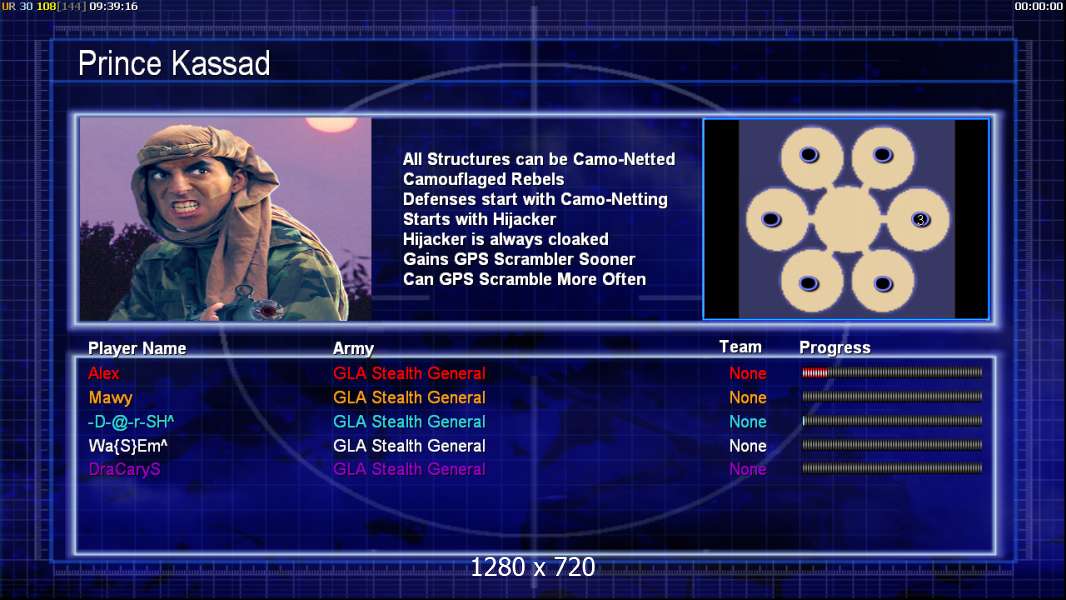 UR 30 108[144] 09:39:16

00:00:00

Prince Kassad

All Structures can be Camo-Netted
Camouflaged Rebels
Defenses start with Camo-Netting
Starts with Hijacker
Hijacker is always cloaked
Gains GPS Scrambler Sooner
Can GPS Scramble More Often

3

| Player Name | Army | Team | Progress |
|---|---|---|---|
| Alex | GLA Stealth General | None | |
| Mawy | GLA Stealth General | None | |
| -D-@-r-SH^ | GLA Stealth General | None | |
| Wa{S}Em^ | GLA Stealth General | None | |
| DraCaryS | GLA Stealth General | None | |

1280 x 720